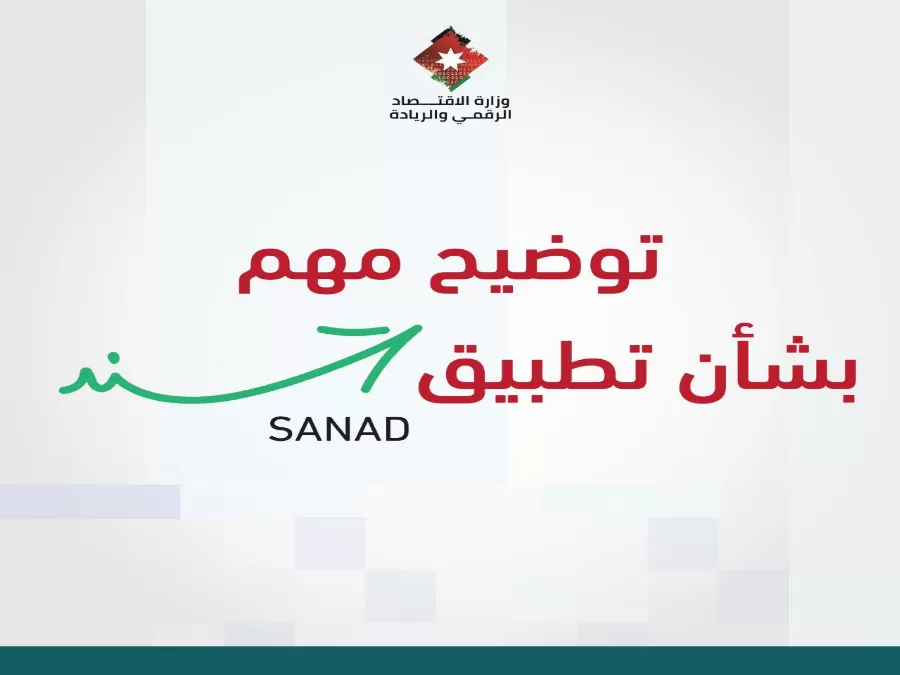 وزارة الاقتصاد الرقمي والريادة

توضيح مهم
بشأن تطبيق سند
SANAD